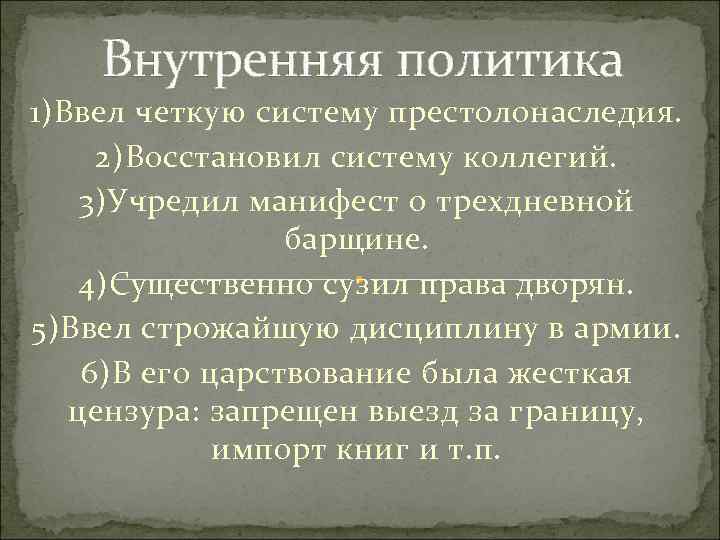 Внутренняя политика

1)Ввел четкую систему престолонаследия.

2)Восстановил систему коллегий.

3)Учредил манифест о трехдневной барщине.

4)Существенно сузил права дворян.

5)Ввел строжайшую дисциплину в армии.

6)В его царствование была жесткая цензура: запрещен выезд за границу, импорт книг и т.п.